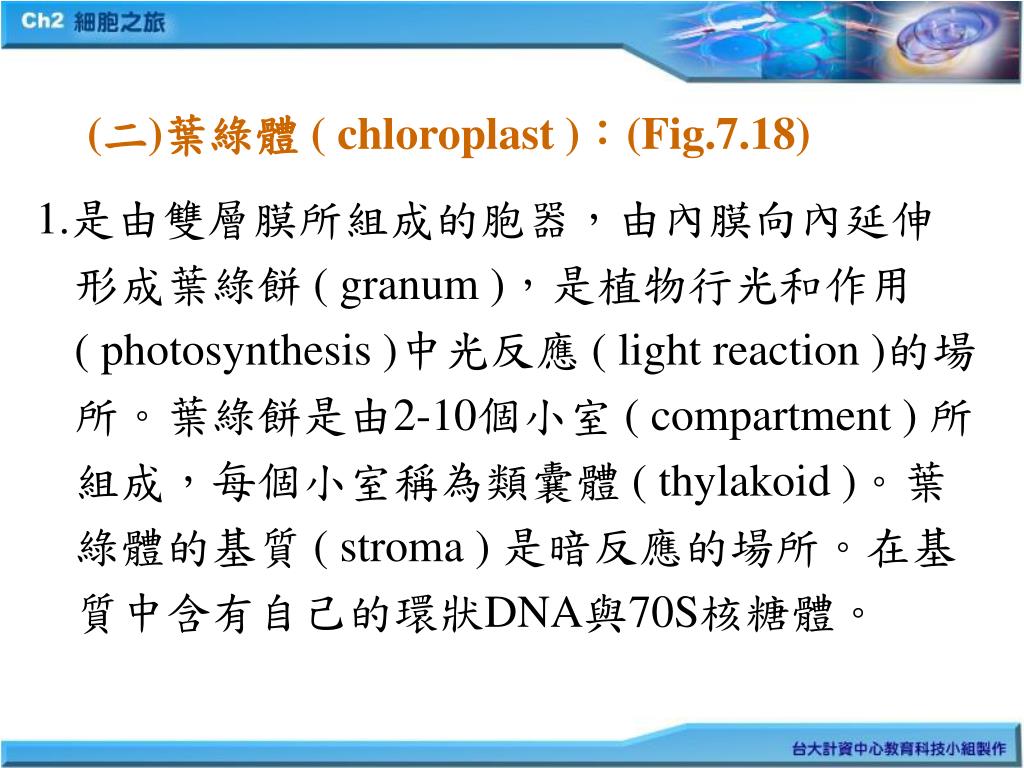 Ch2 細胞之旅

(二)葉綠體 ( chloroplast )：(Fig.7.18)

1.是由雙層膜所組成的胞器，由內膜向內延伸形成葉綠餅 ( granum )，是植物行光和作用 ( photosynthesis )中光反應 ( light reaction )的場所。葉綠餅是由2-10個小室 ( compartment ) 所組成，每個小室稱為類囊體 ( thylakoid )。葉綠體的基質 ( stroma ) 是暗反應的場所。在基質中含有自己的環狀DNA與70S核糖體。

台大計資中心教育科技小組製作